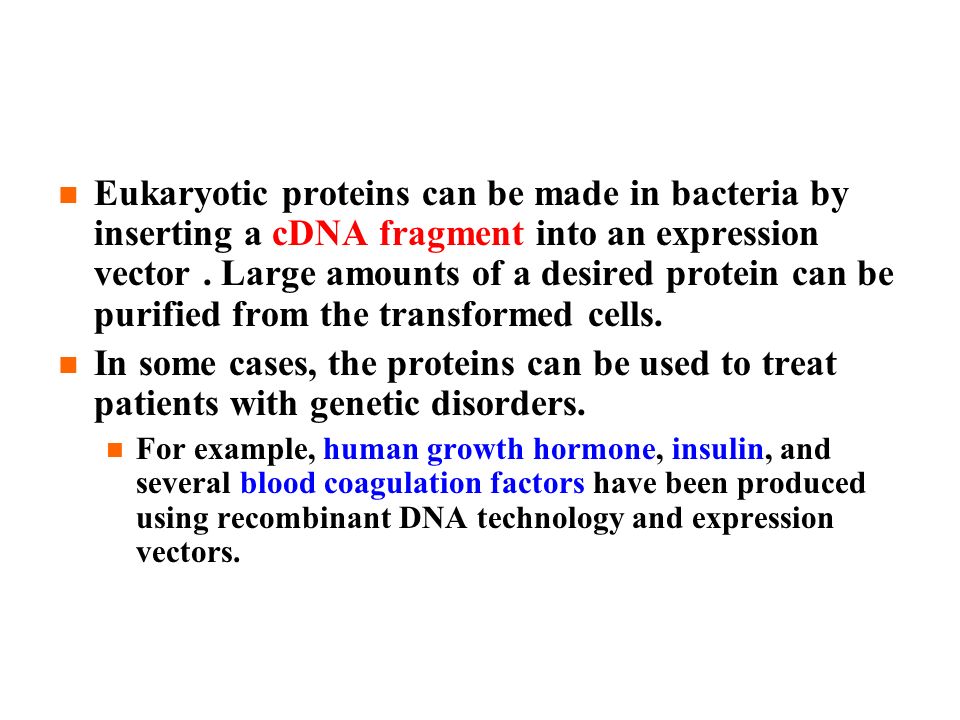 Eukaryotic proteins can be made in bacteria by inserting a cDNA fragment into an expression vector . Large amounts of a desired protein can be purified from the transformed cells.

In some cases, the proteins can be used to treat patients with genetic disorders.

For example, human growth hormone, insulin, and several blood coagulation factors have been produced using recombinant DNA technology and expression vectors.